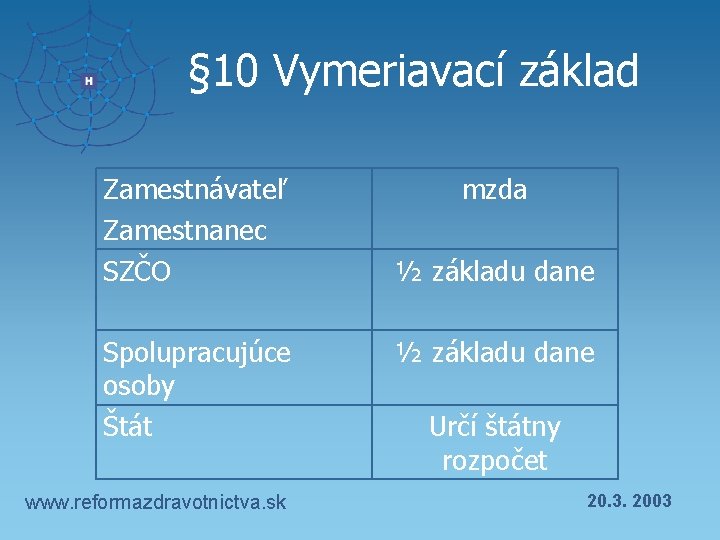 H

§10 Vymeriavací základ

| Zamestnávateľ Zamestnanec | mzda |
|---|---|
| SZČO | ½ základu dane |
| Spolupracujúce osoby | ½ základu dane |
| Štát | Určí štátny rozpočet |

www.reformazdravotnictva.sk

20.3. 2003